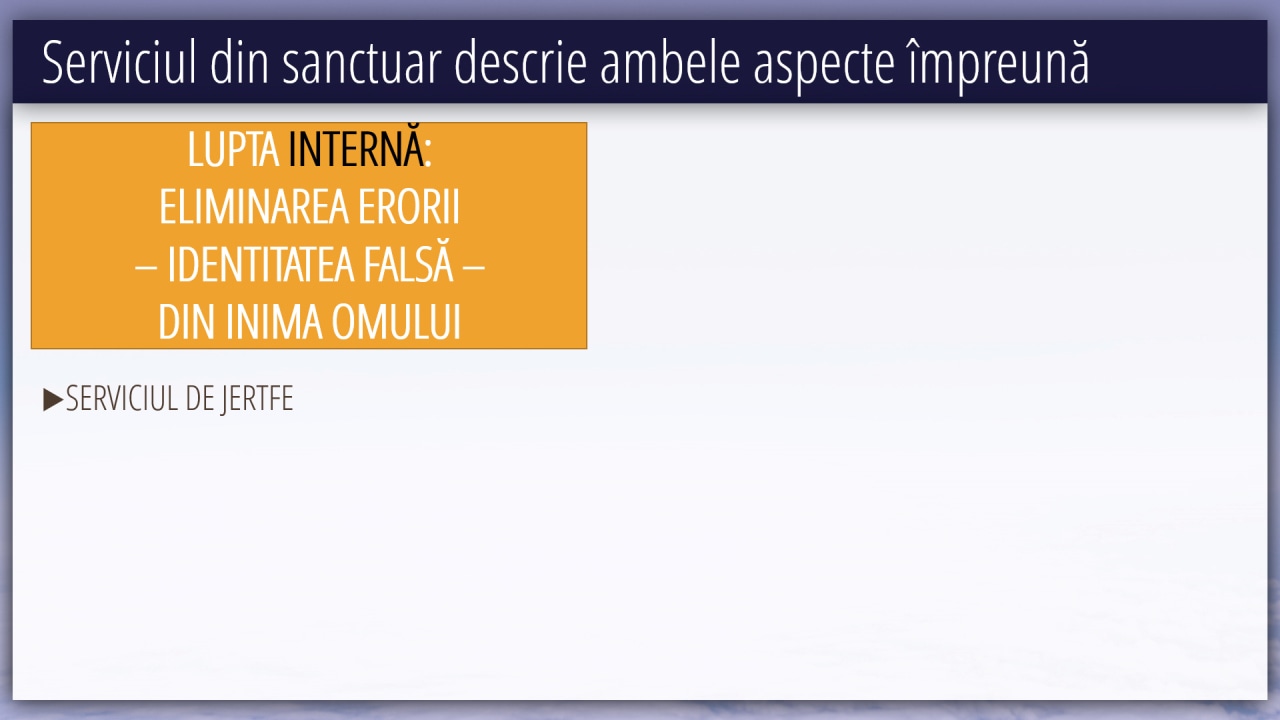 Serviciul din sanctuar descrie ambele aspecte împreună

LUPTA INTERNĂ:
ELIMINAREA ERORII
– IDENTITATEA FALSĂ –
DIN INIMA OMULUI

▶SERVICIUL DE JERTFE